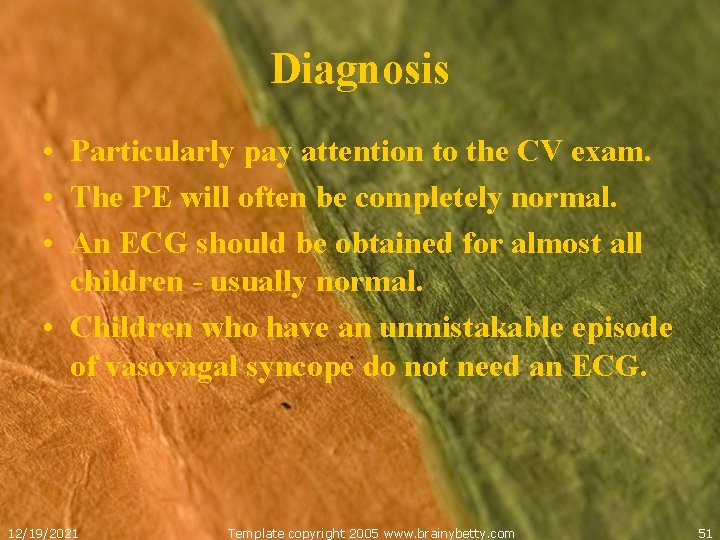 Diagnosis

• Particularly pay attention to the CV exam.
• The PE will often be completely normal.
• An ECG should be obtained for almost all children - usually normal.
• Children who have an unmistakable episode of vasovagal syncope do not need an ECG.

12/19/2021 Template copyright 2005 www.brainybetty.com 51